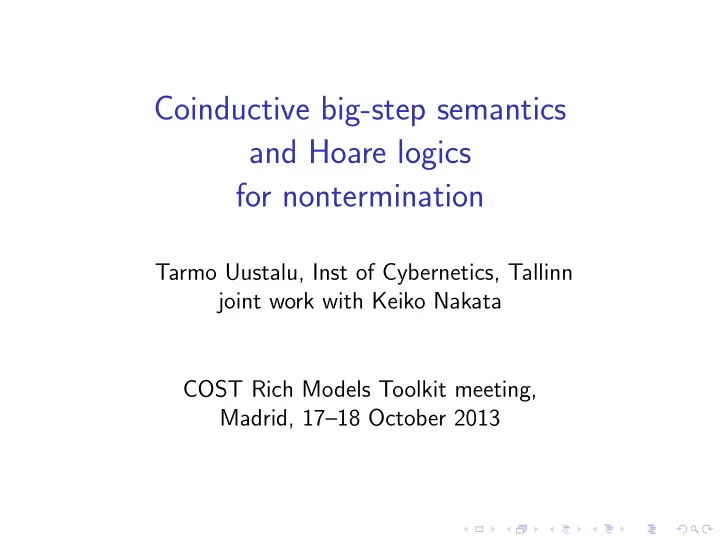 Coinductive big-step semantics
and Hoare logics
for nontermination

Tarmo Uustalu, Inst of Cybernetics, Tallinn
joint work with Keiko Nakata

COST Rich Models Toolkit meeting,
Madrid, 17–18 October 2013